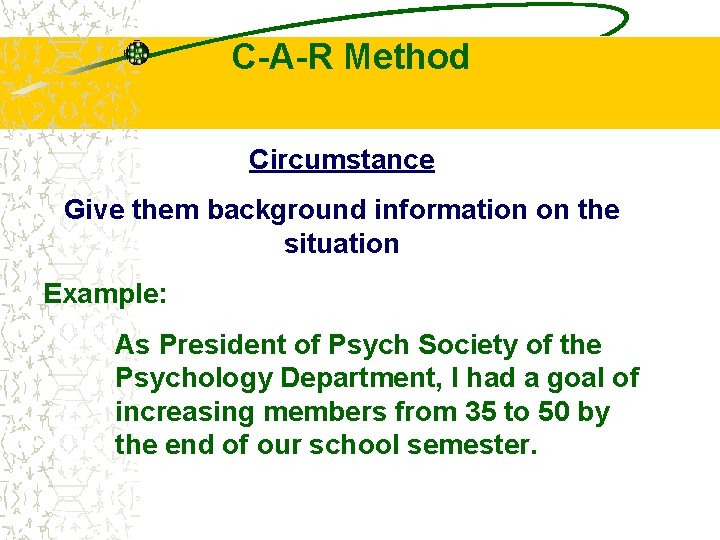 C-A-R Method

Circumstance

Give them background information on the situation

Example:

As President of Psych Society of the Psychology Department, I had a goal of increasing members from 35 to 50 by the end of our school semester.